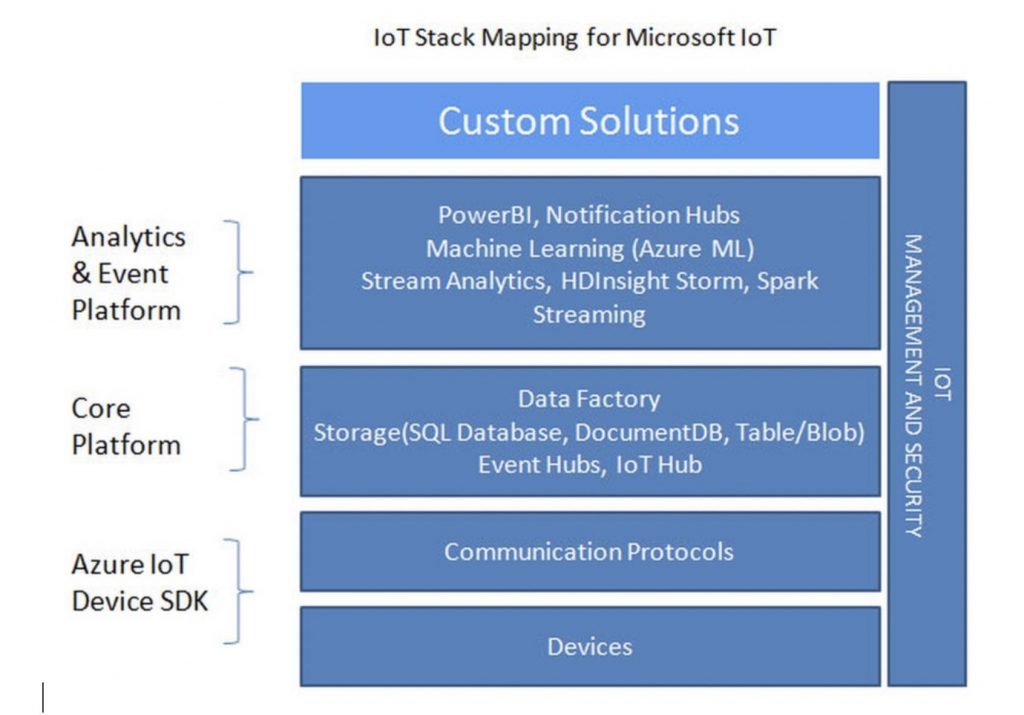 IoT Stack Mapping for Microsoft IoT

Custom Solutions

Analytics & Event Platform

PowerBI, Notification Hubs
Machine Learning (Azure ML)
Stream Analytics, HDInsight Storm, Spark Streaming

Core Platform

Data Factory
Storage(SQL Database, DocumentDB, Table/Blob)
Event Hubs, IoT Hub

Azure IoT Device SDK

Communication Protocols

Devices

IOT MANAGEMENT AND SECURITY